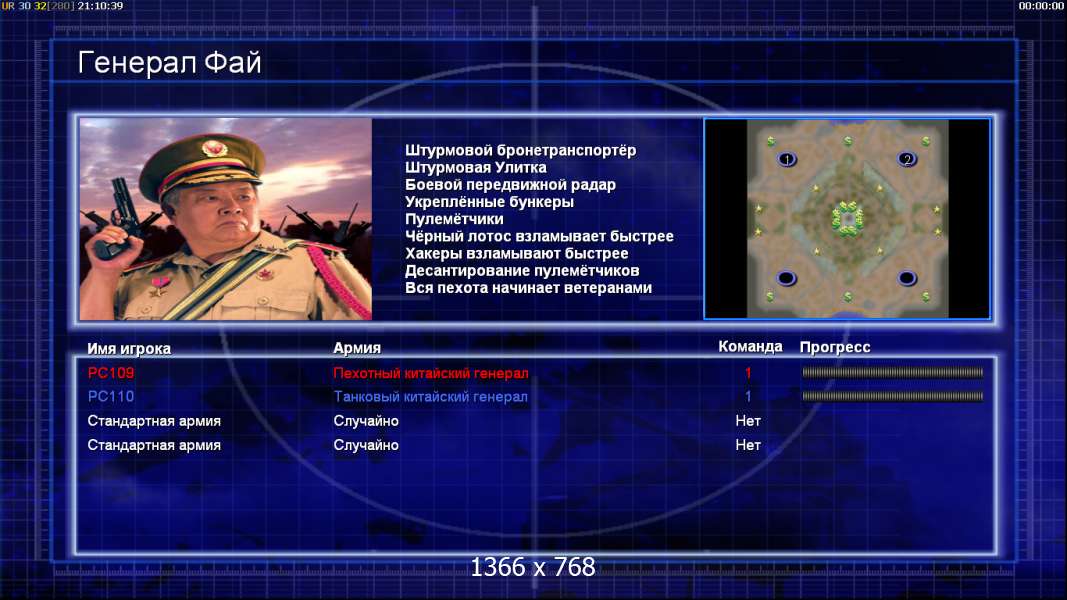 UR 30 32[280] 21:10:39

00:00:00

Генерал Фай

Штурмовой бронетранспортёр
Штурмовая Улитка
Боевой передвижной радар
Укреплённые бункеры
Пулемётчики
Чёрный лотос взламывает быстрее
Хакеры взламывают быстрее
Десантирование пулемётчиков
Вся пехота начинает ветеранами

1
2

| Имя игрока | Армия | Команда | Прогресс |
|---|---|---|---|
| PC109 | Пехотный китайский генерал | 1 | |
| PC110 | Танковый китайский генерал | 1 | |
| Стандартная армия | Случайно | Нет | |
| Стандартная армия | Случайно | Нет | |

1366 x 768